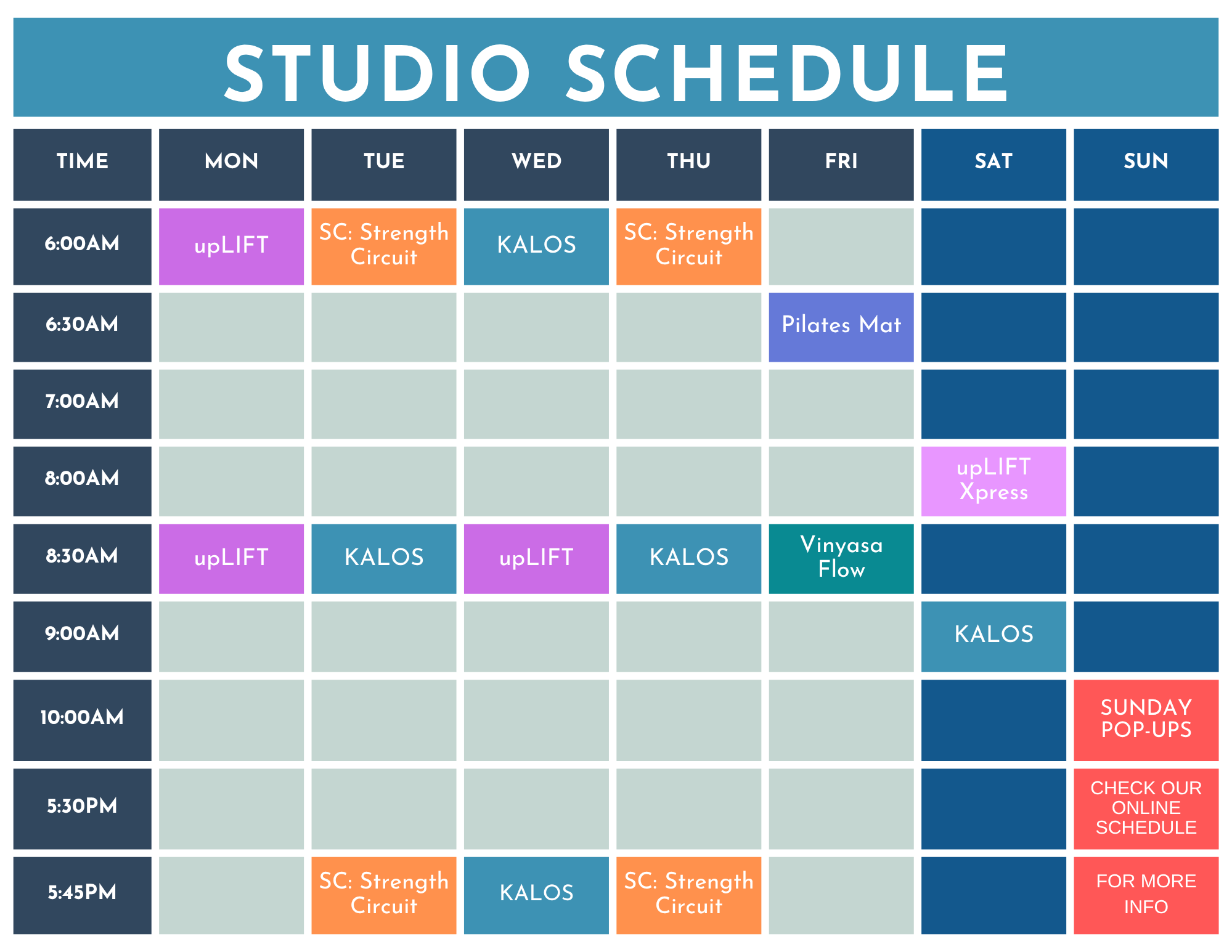 STUDIO SCHEDULE

| TIME | MON | TUE | WED | THU | FRI | SAT | SUN |
|---|---|---|---|---|---|---|---|
| 6:00AM | upLIFT | SC: Strength Circuit | KALOS | SC: Strength Circuit | | | |
| 6:30AM | | | | | Pilates Mat | | |
| 7:00AM | | | | | | | |
| 8:00AM | | | | | | upLIFT Xpress | |
| 8:30AM | upLIFT | KALOS | upLIFT | KALOS | Vinyasa Flow | | |
| 9:00AM | | | | | | KALOS | |
| 10:00AM | | | | | | | SUNDAY POP-UPS |
| 5:30PM | | | | | | | CHECK OUR ONLINE SCHEDULE |
| 5:45PM | | SC: Strength Circuit | KALOS | SC: Strength Circuit | | | FOR MORE INFO |